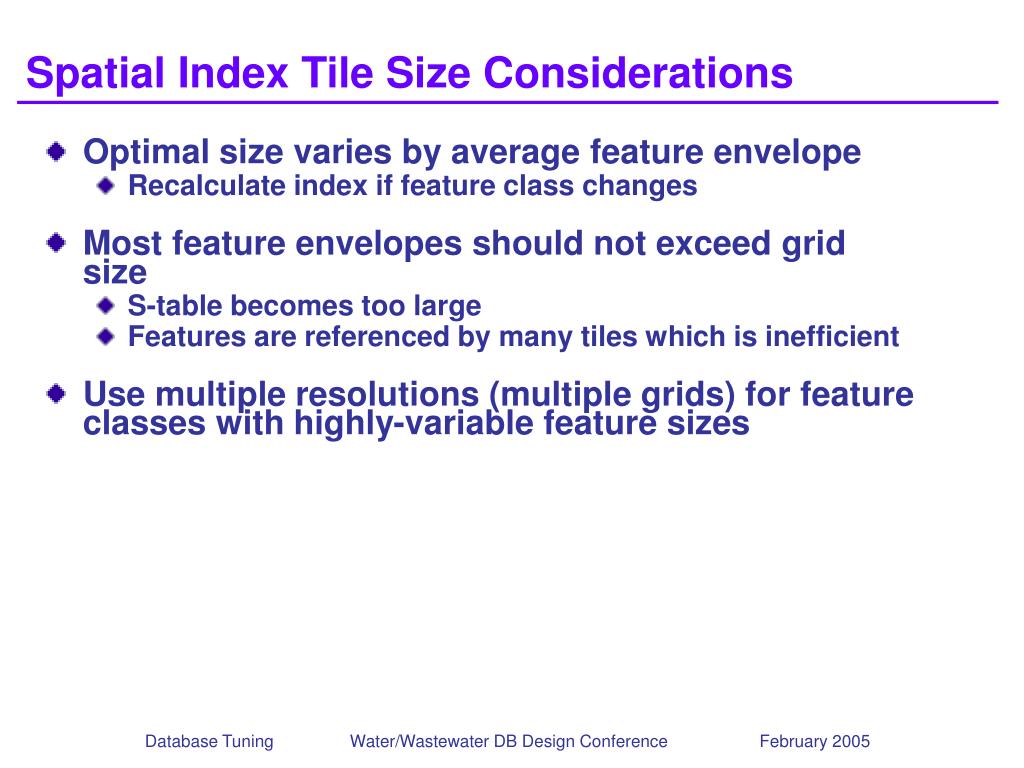 Spatial Index Tile Size Considerations

Optimal size varies by average feature envelope

Recalculate index if feature class changes

Most feature envelopes should not exceed grid size

S-table becomes too large

Features are referenced by many tiles which is inefficient

Use multiple resolutions (multiple grids) for feature classes with highly-variable feature sizes

Database Tuning Water/Wastewater DB Design Conference February 2005